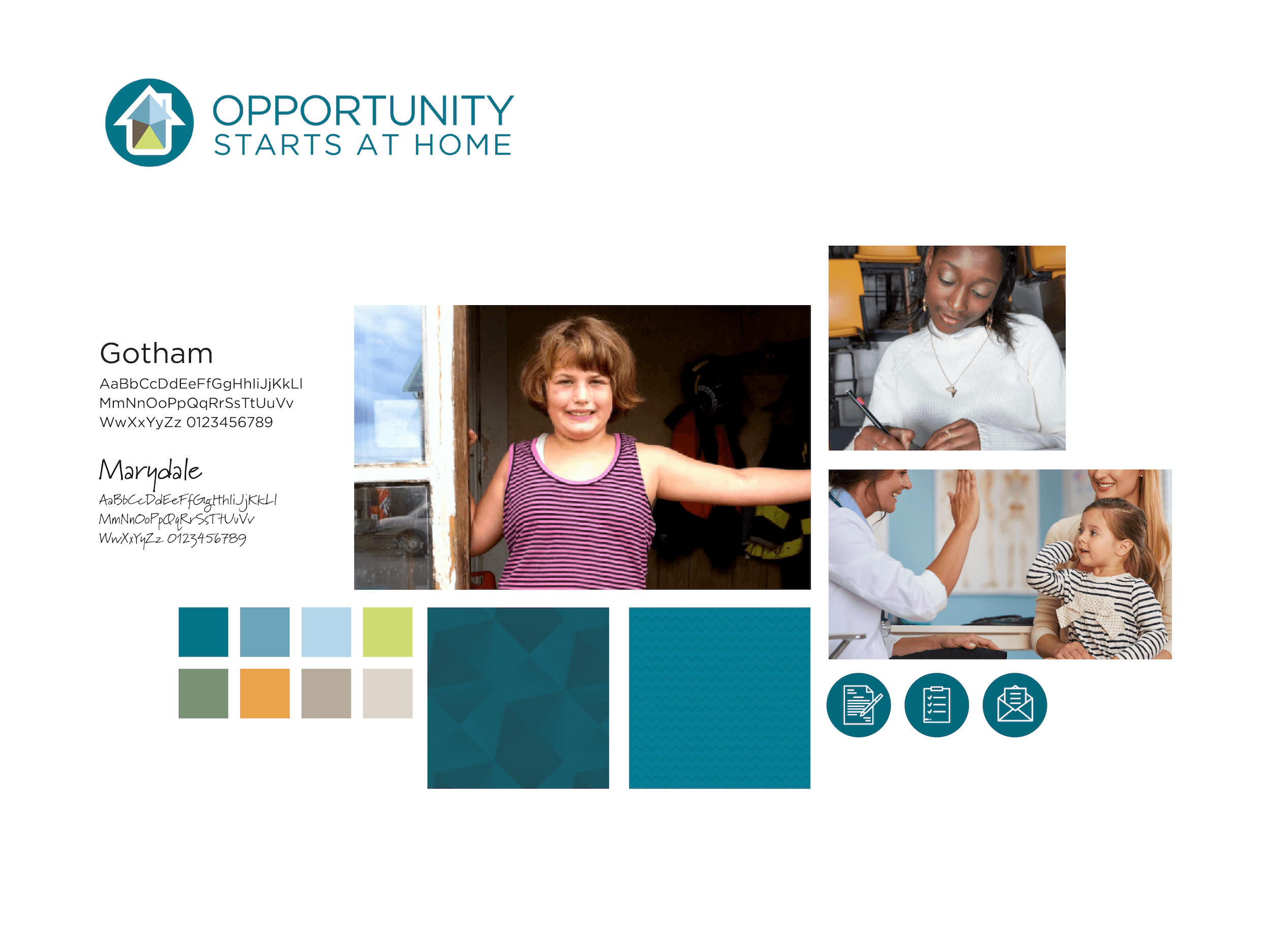 OPPORTUNITY
STARTS AT HOME

Gotham
AaBbCcDdEeFfGgHhIiJjKkLl
MmNnOoPpQqRrSsTtUuVv
WwXxYyZz 0123456789

Marydale
AaBbCcDdEeFfGgHhIiJjKkLl
MmNnOoPpQqRrSsTtUuVv
WwXxYyZz 0123456789